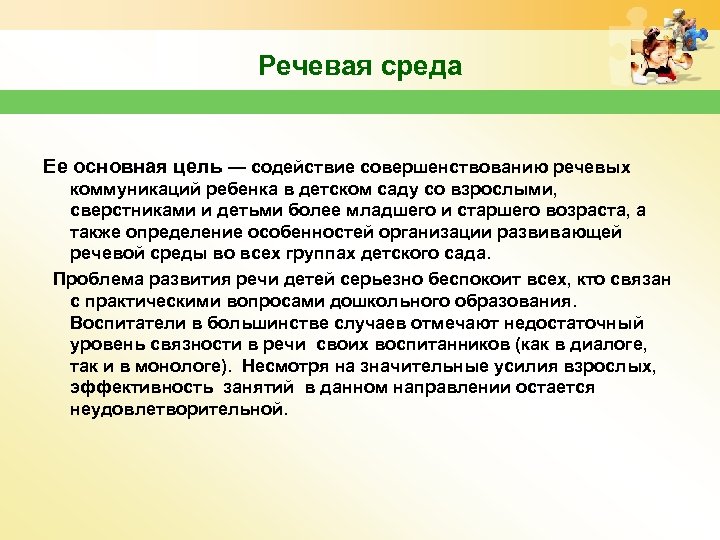 Речевая среда

Ее основная цель — содействие совершенствованию речевых коммуникаций ребенка в детском саду со взрослыми, сверстниками и детьми более младшего и старшего возраста, а также определение особенностей организации развивающей речевой среды во всех группах детского сада.

Проблема развития речи детей серьезно беспокоит всех, кто связан с практическими вопросами дошкольного образования. Воспитатели в большинстве случаев отмечают недостаточный уровень связности в речи своих воспитанников (как в диалоге, так и в монологе). Несмотря на значительные усилия взрослых, эффективность занятий в данном направлении остается неудовлетворительной.